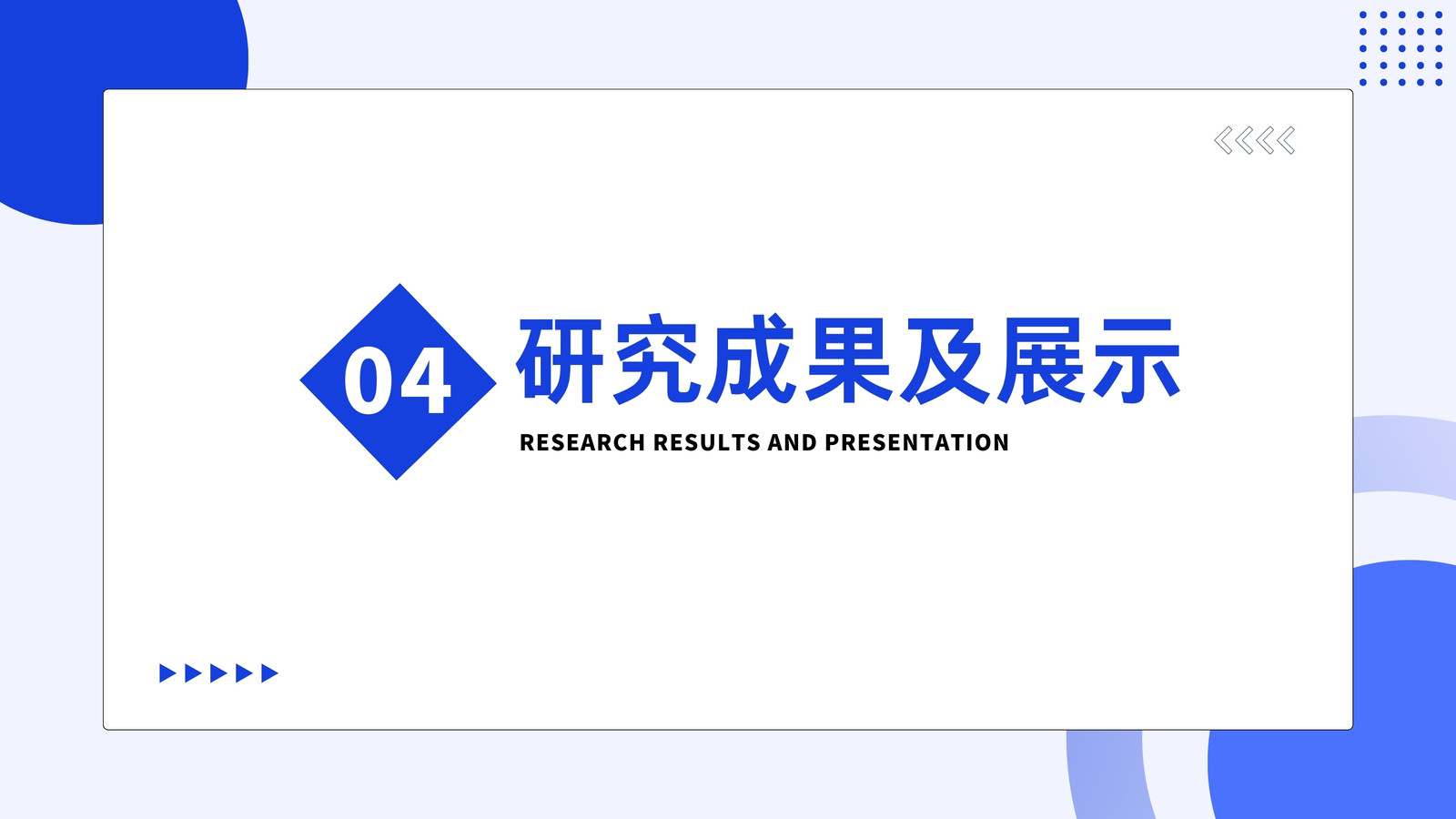 04

研究成果及展示

RESEARCH RESULTS AND PRESENTATION